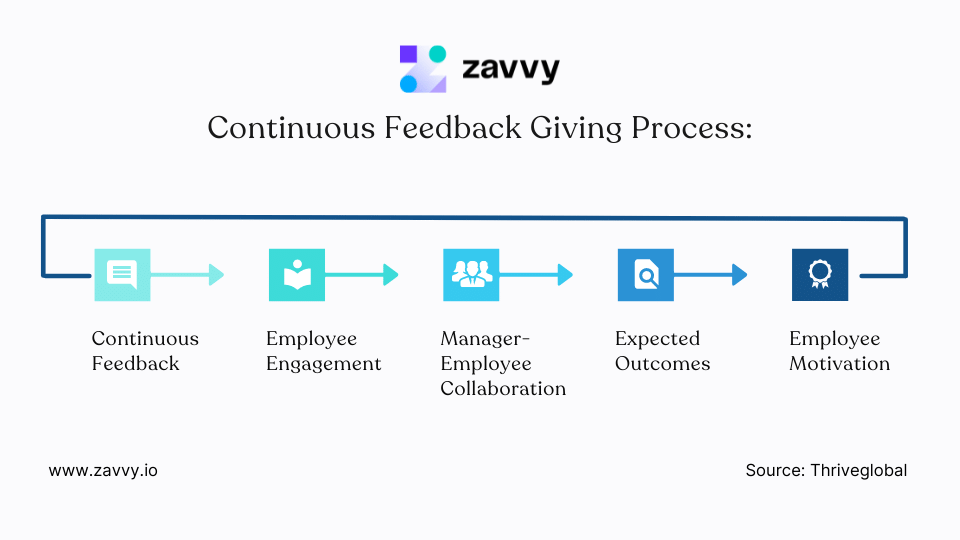 zavvy

Continuous Feedback Giving Process:

Continuous Feedback

Employee Engagement

Manager-Employee Collaboration

Expected Outcomes

Employee Motivation

www.zavvy.io

Source: Thriveglobal